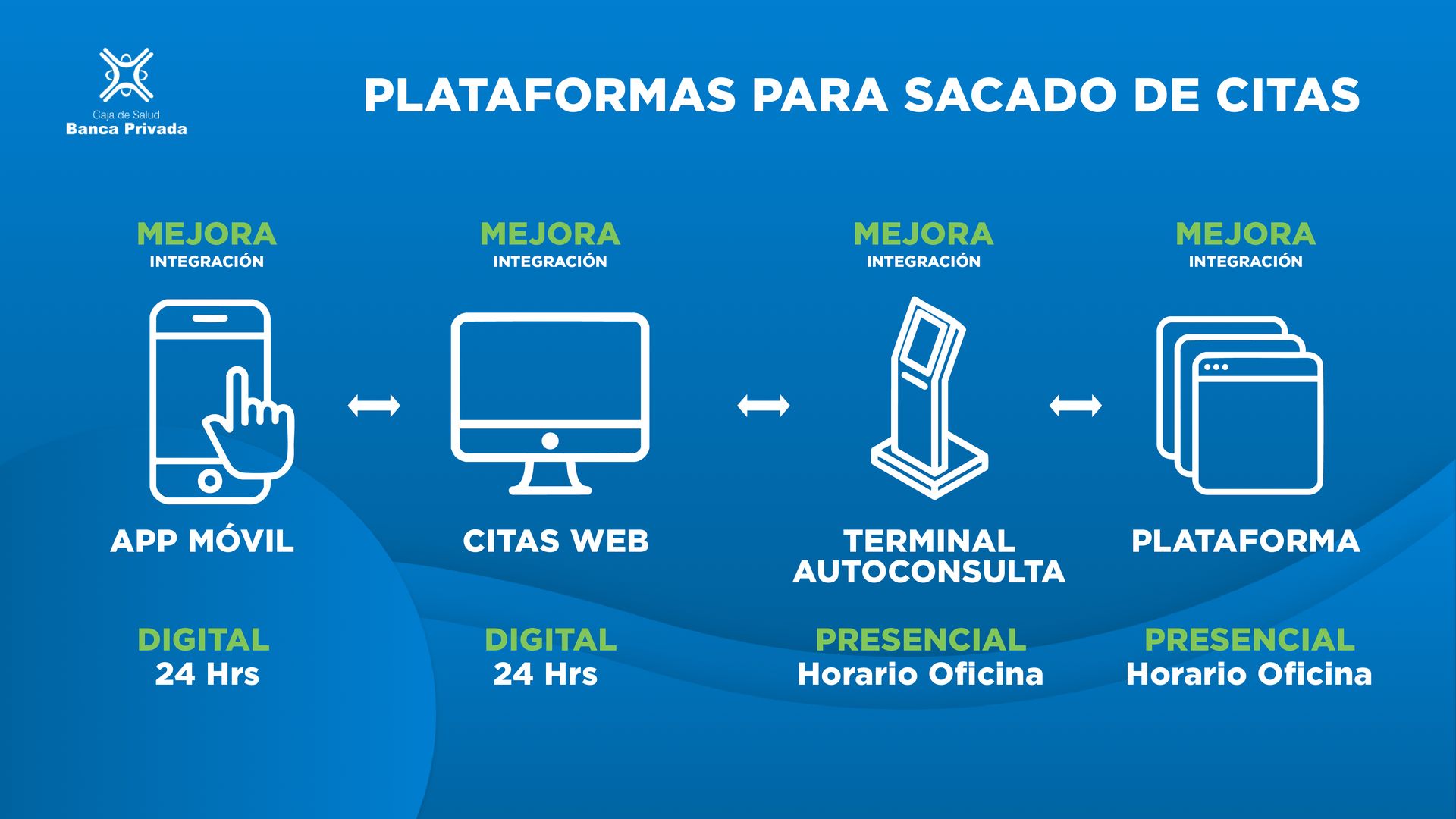 Caja de Salud
Banca Privada

PLATAFORMAS PARA SACADO DE CITAS

MEJORA
INTEGRACIÓN

APP MÓVIL

DIGITAL
24 Hrs

MEJORA
INTEGRACIÓN

CITAS WEB

DIGITAL
24 Hrs

MEJORA
INTEGRACIÓN

TERMINAL AUTOCONSULTA

PRESENCIAL
Horario Oficina

MEJORA
INTEGRACIÓN

PLATAFORMA

PRESENCIAL
Horario Oficina